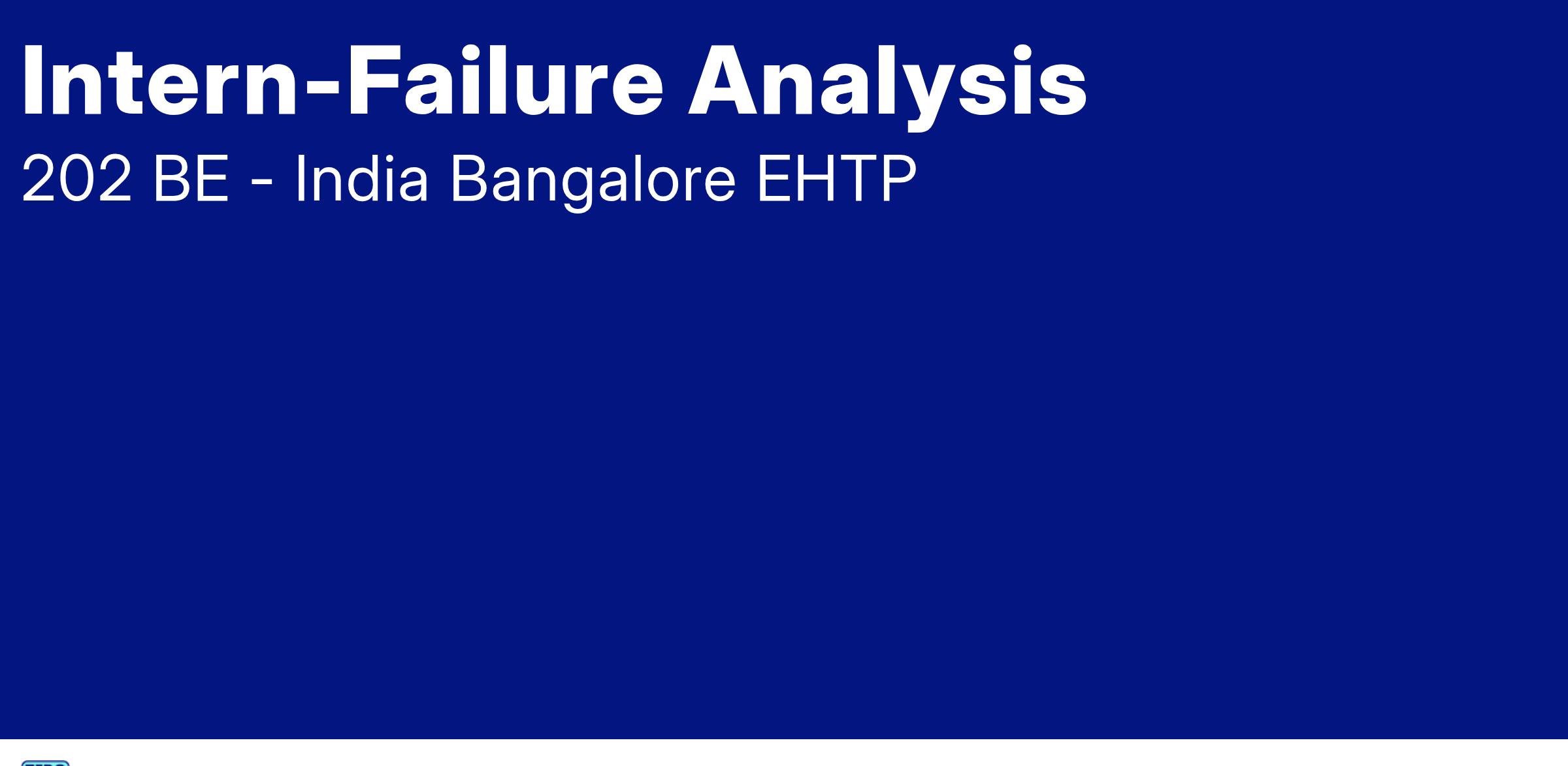 Intern-Failure Analysis

202 BE - India Bangalore EHTP